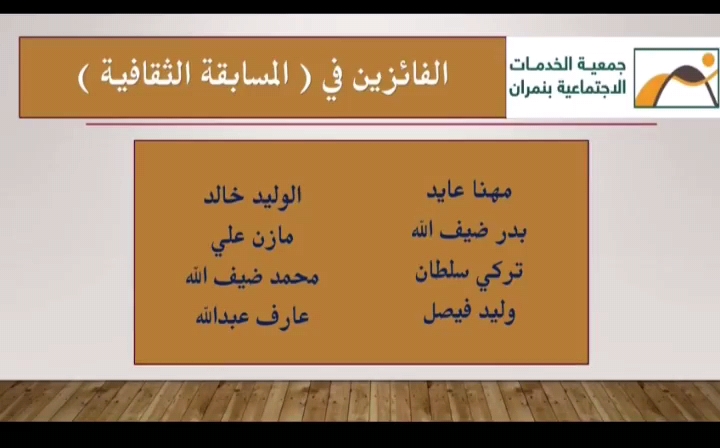 جمعية الخدمات الاجتماعية بنمران

الفائزين في ( المسابقة الثقافية )

مهنا عايد
بدر ضيف الله
تركي سلطان
وليد فيصل

الوليد خالد
مازن علي
محمد ضيف الله
عارف عبدالله